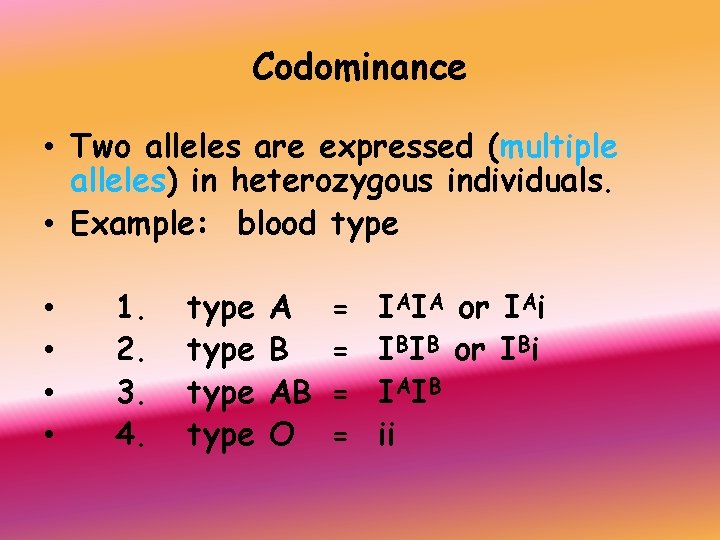 Codominance

• Two alleles are expressed (multiple alleles) in heterozygous individuals.
• Example: blood type

• 1. type A = $I^AI^A$ or $I^Ai$
• 2. type B = $I^BI^B$ or $I^Bi$
• 3. type AB = $I^AI^B$
• 4. type O = ii